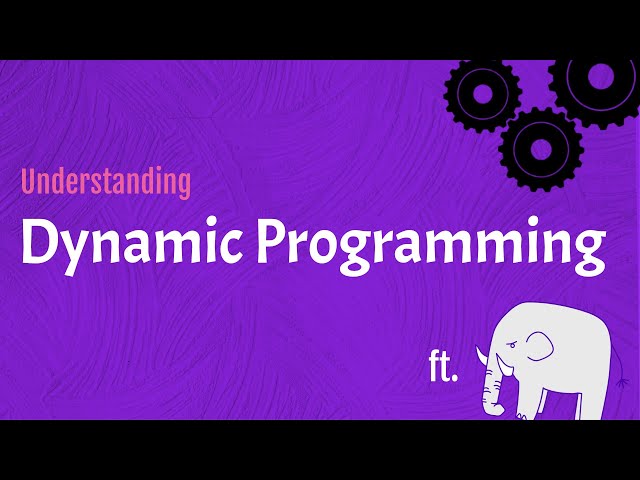 Understanding
Dynamic Programming
ft.